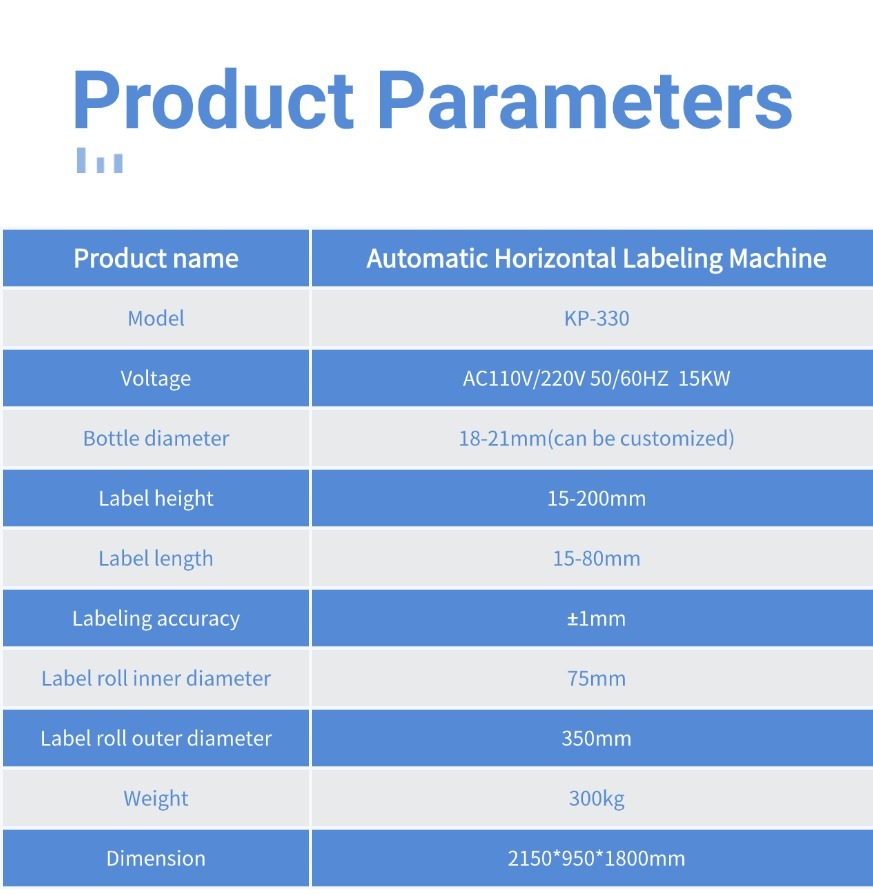 Product Parameters

| Product name | Automatic Horizontal Labeling Machine |
|---|---|
| Model | KP-330 |
| Voltage | AC110V/220V 50/60HZ 15KW |
| Bottle diameter | 18-21mm(can be customized) |
| Label height | 15-200mm |
| Label length | 15-80mm |
| Labeling accuracy | ±1mm |
| Label roll inner diameter | 75mm |
| Label roll outer diameter | 350mm |
| Weight | 300kg |
| Dimension | 2150*950*1800mm |